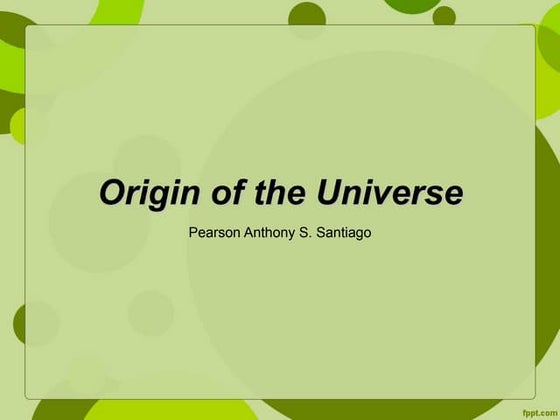 Origin of the Universe

Pearson Anthony S. Santiago

fppt.com